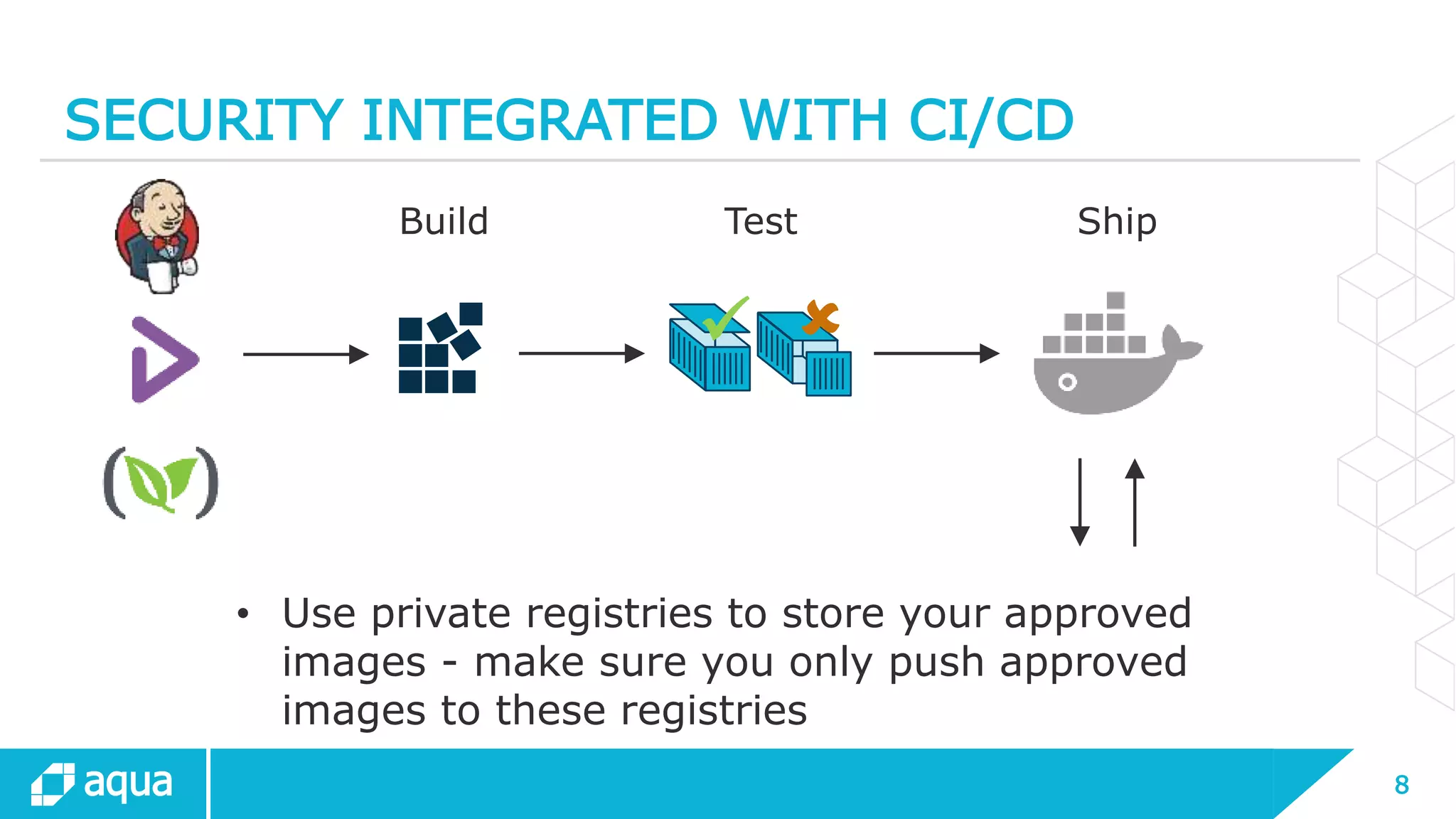 SECURITY INTEGRATED WITH CI/CD

Build

Test

Ship

• Use private registries to store your approved images - make sure you only push approved images to these registries

aqua

8